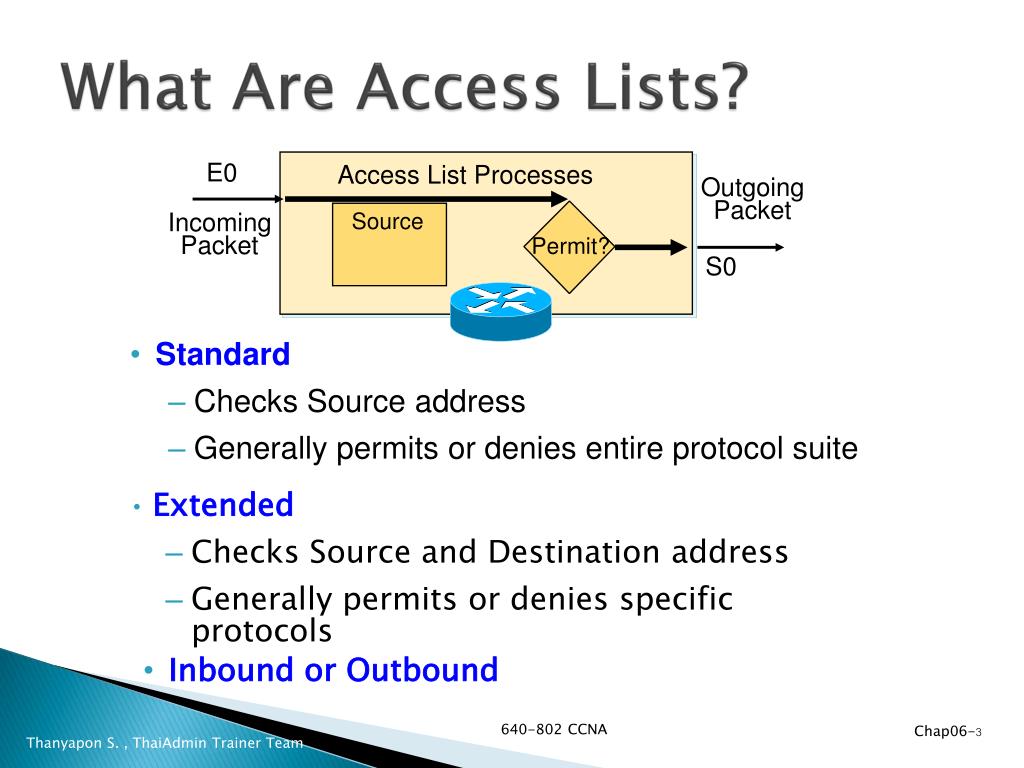 What Are Access Lists?

E0

Incoming Packet

Access List Processes

Source

Permit?

Outgoing Packet

S0

• Standard

– Checks Source address

– Generally permits or denies entire protocol suite

• Extended

– Checks Source and Destination address

– Generally permits or denies specific protocols

• Inbound or Outbound

Thanyapon S. , ThaiAdmin Trainer Team

640-802 CCNA

Chap06-3